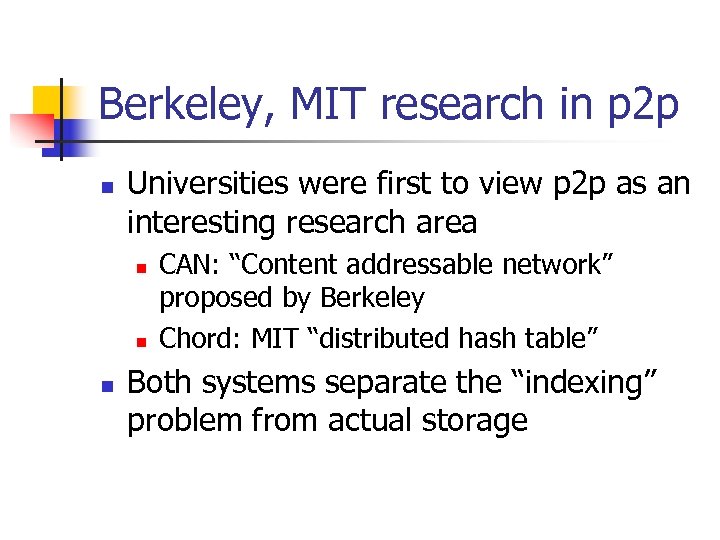 Berkeley, MIT research in p2p

Universities were first to view p2p as an interesting research area

CAN: “Content addressable network” proposed by Berkeley

Chord: MIT “distributed hash table”

Both systems separate the “indexing” problem from actual storage